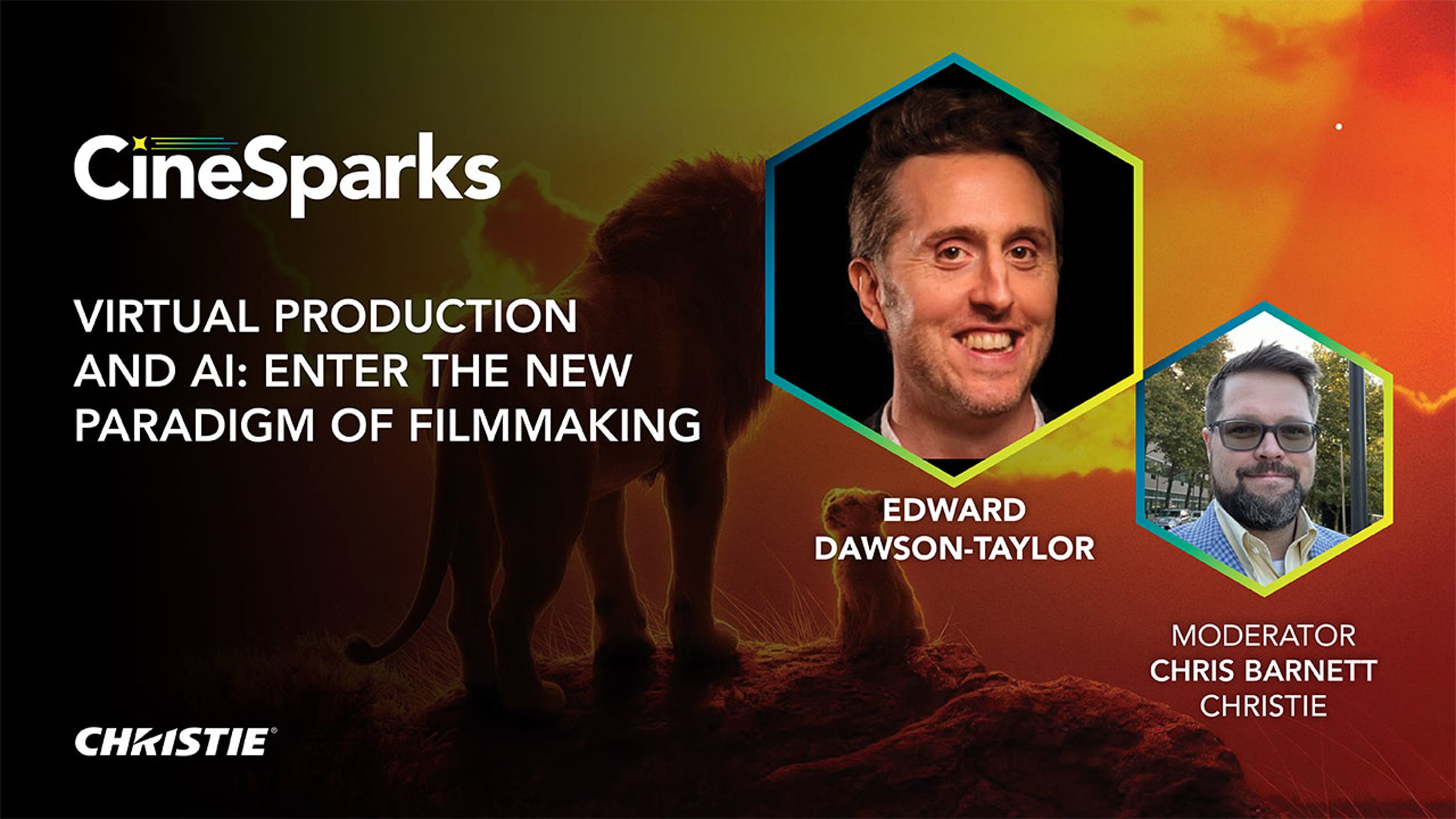 CineSparks

VIRTUAL PRODUCTION AND AI: ENTER THE NEW PARADIGM OF FILMMAKING

EDWARD DAWSON-TAYLOR

MODERATOR
CHRIS BARNETT
CHRISTIE

CHRISTIE®